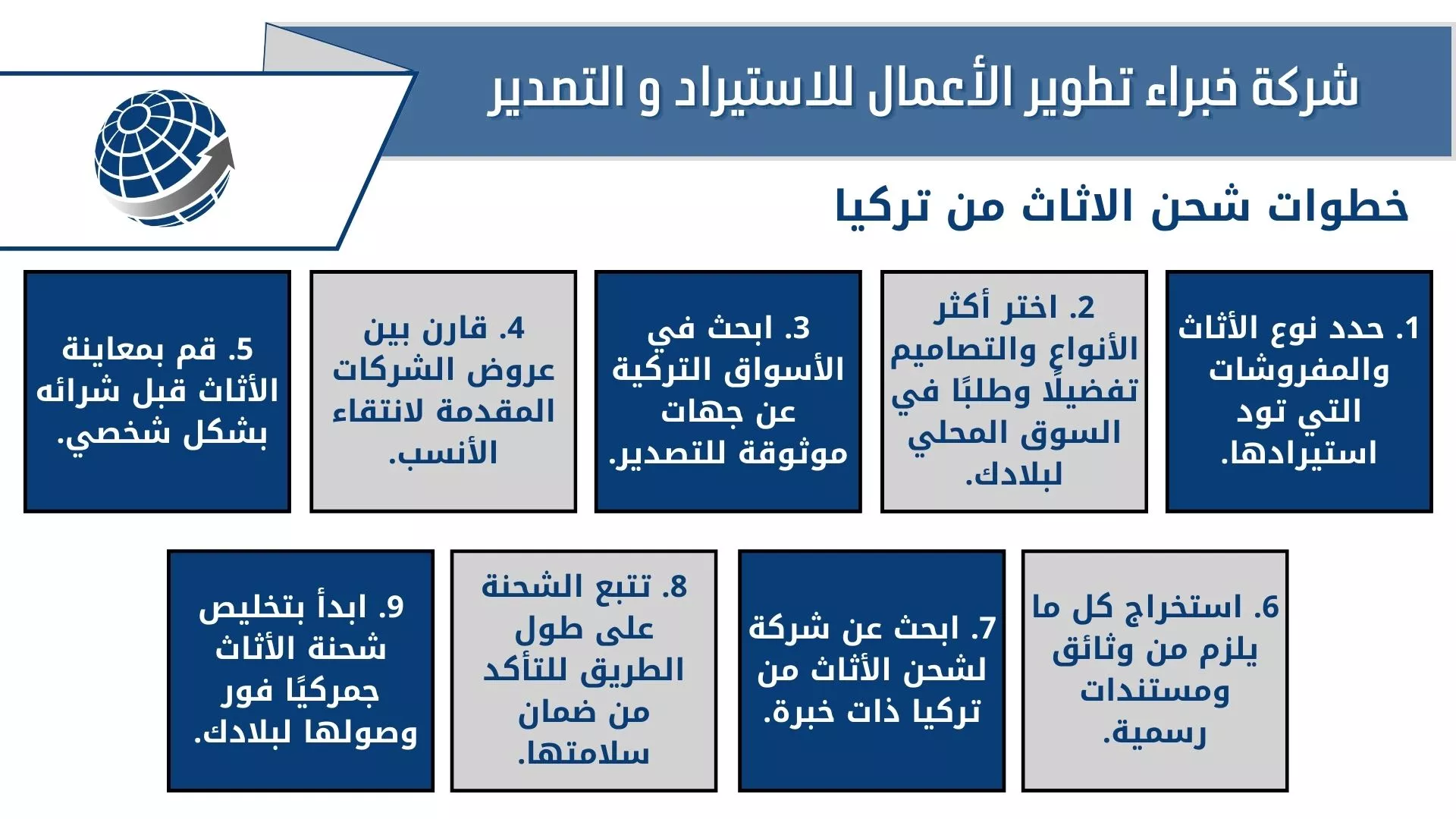 شركة خبراء تطوير الأعمال للاستيراد و التصدير

خطوات شحن الاثاث من تركيا

1. حدد نوع الأثاث والمفروشات التي تود استيرادها.

2. اختر أكثر الأنواع والتصاميم تفضيلًا وطلبًا في السوق المحلي لبلادك.

3. ابحث في الأسواق التركية عن جهات موثوقة للتصدير.

4. قارن بين عروض الشركات المقدمة لانتقاء الأنسب.

5. قم بمعاينة الأثاث قبل شرائه بشكل شخصي.

6. استخراج كل ما يلزم من وثائق ومستندات رسمية.

7. ابحث عن شركة لشحن الأثاث من تركيا ذات خبرة.

8. تتبع الشحنة على طول الطريق للتأكد من ضمان سلامتها.

9. ابدأ بتخليص شحنة الأثاث جمركيًا فور وصولها لبلادك.